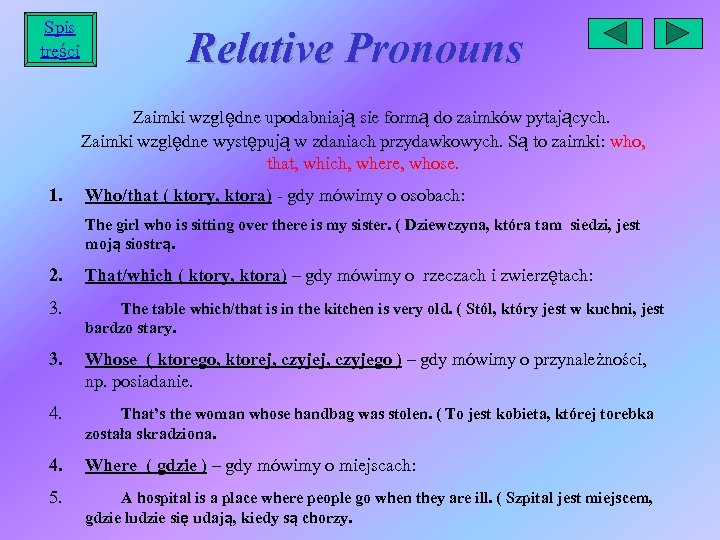 Spis treści

Relative Pronouns

Zaimki względne upodabniają sie formą do zaimków pytających. Zaimki względne występują w zdaniach przydawkowych. Są to zaimki: who, that, which, where, whose.

1. Who/that ( ktory, ktora) - gdy mówimy o osobach:

The girl who is sitting over there is my sister. ( Dziewczyna, która tam siedzi, jest moją siostrą.

2. That/which ( ktory, ktora) – gdy mówimy o rzeczach i zwierzętach:

3. The table which/that is in the kitchen is very old. ( Stól, który jest w kuchni, jest bardzo stary.

3. Whose ( ktorego, ktorej, czyjej, czyjego ) – gdy mówimy o przynależności, np. posiadanie.

4. That's the woman whose handbag was stolen. ( To jest kobieta, której torebka została skradziona.

4. Where ( gdzie ) – gdy mówimy o miejscach:

5. A hospital is a place where people go when they are ill. ( Szpital jest miejscem, gdzie ludzie się udają, kiedy są chorzy.